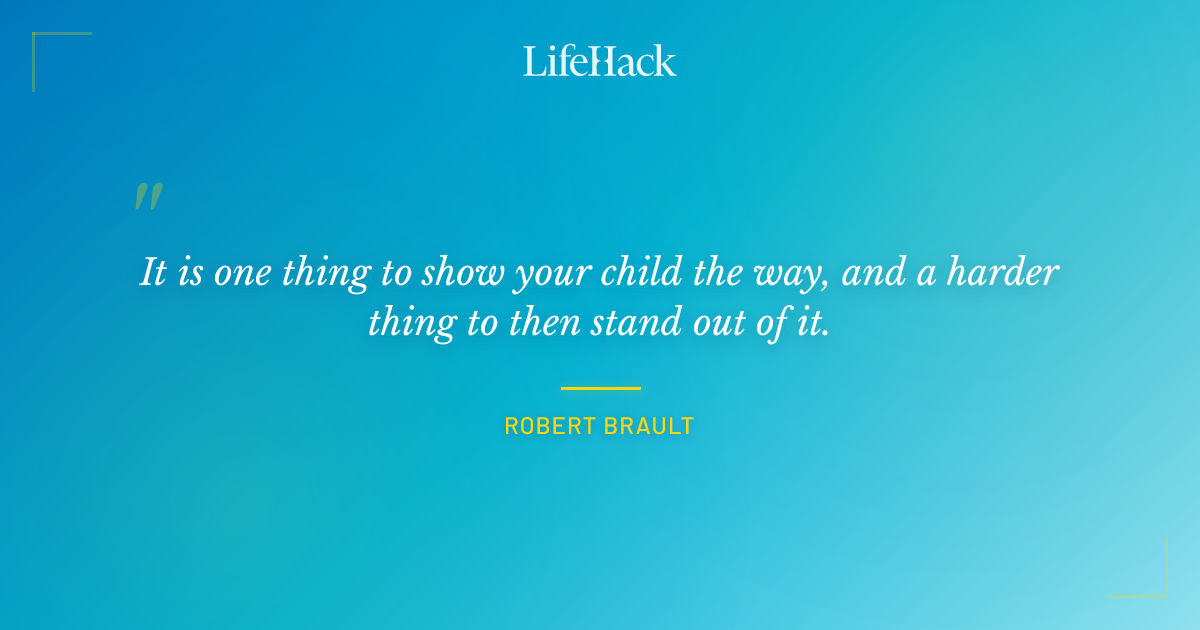 LifeHack

"

It is one thing to show your child the way, and a harder thing to then stand out of it.

ROBERT BRAULT